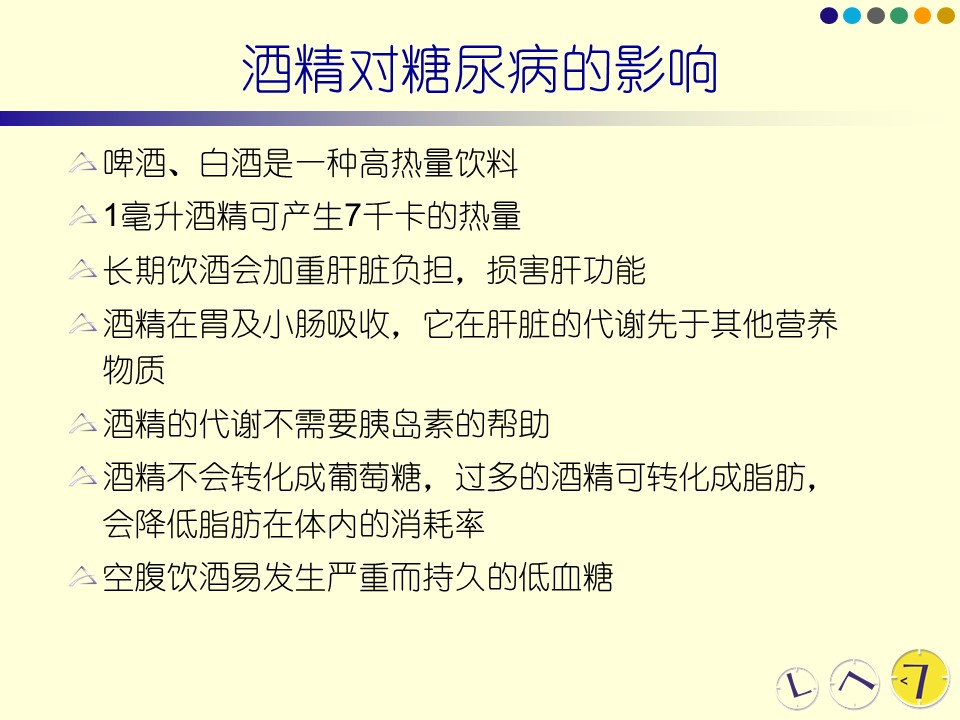 酒精对糖尿病的影响

啤酒、白酒是一种高热量饮料

1毫升酒精可产生7千卡的热量

长期饮酒会加重肝脏负担，损害肝功能

酒精在胃及小肠吸收，它在肝脏的代谢先于其他营养物质

酒精的代谢不需要胰岛素的帮助

酒精不会转化成葡萄糖，过多的酒精可转化成脂肪，会降低脂肪在体内的消耗率

空腹饮酒易发生严重而持久的低血糖